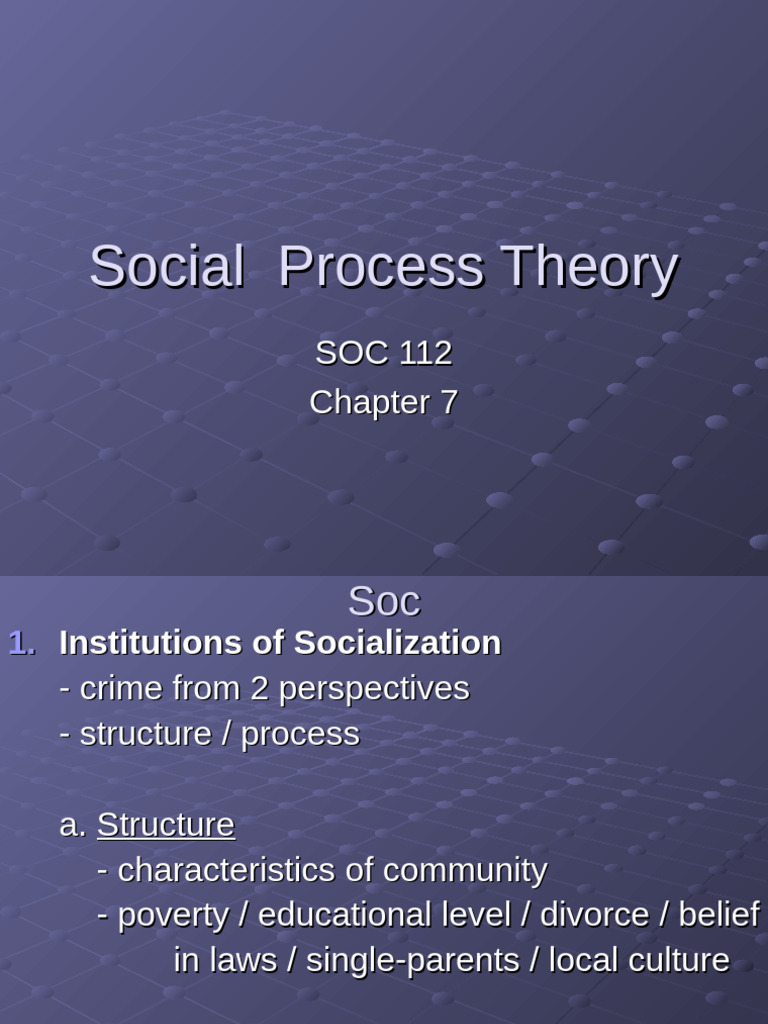 Social Process Theory

SOC 112
Chapter 7

Soc

1. Institutions of Socialization
- crime from 2 perspectives
- structure / process

a. Structure
- characteristics of community
- poverty / educational level / divorce / belief in laws / single-parents / local culture